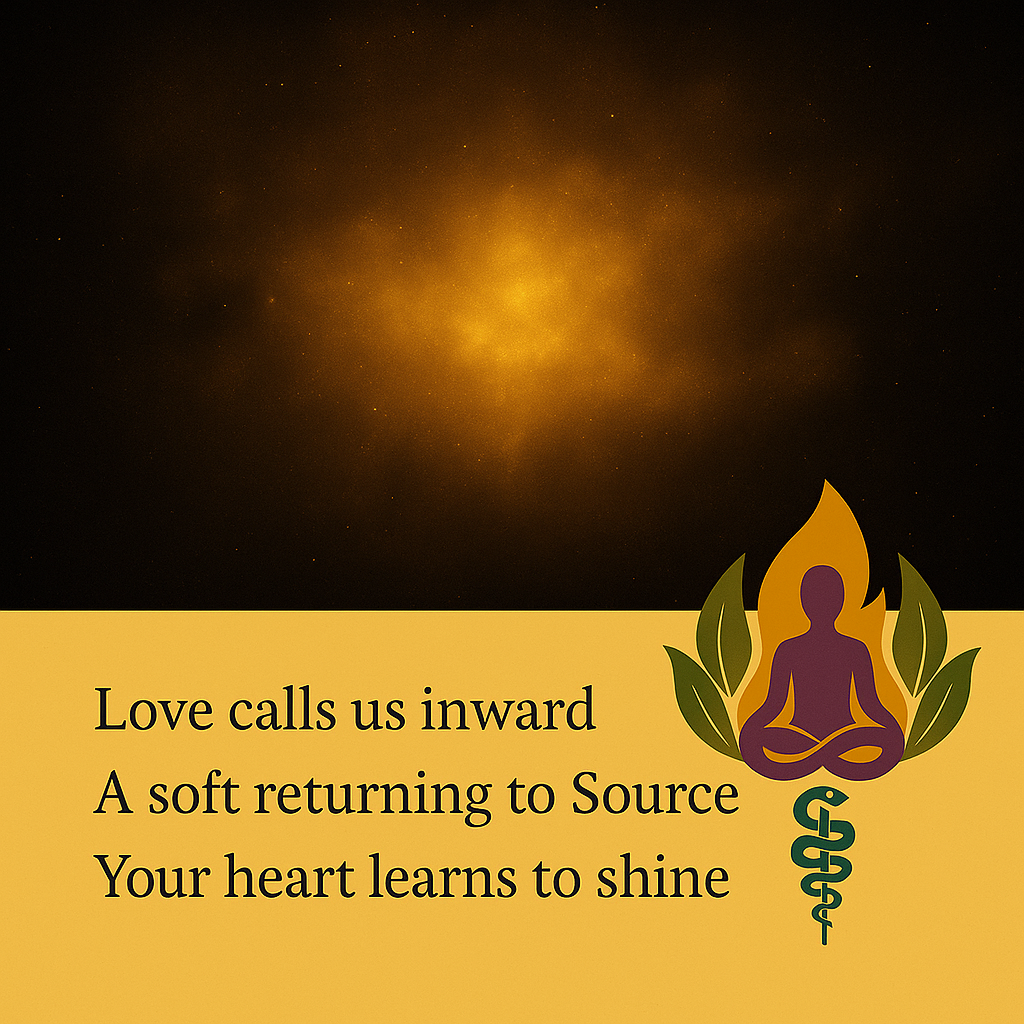 Love calls us inward
A soft returning to Source
Your heart learns to shine